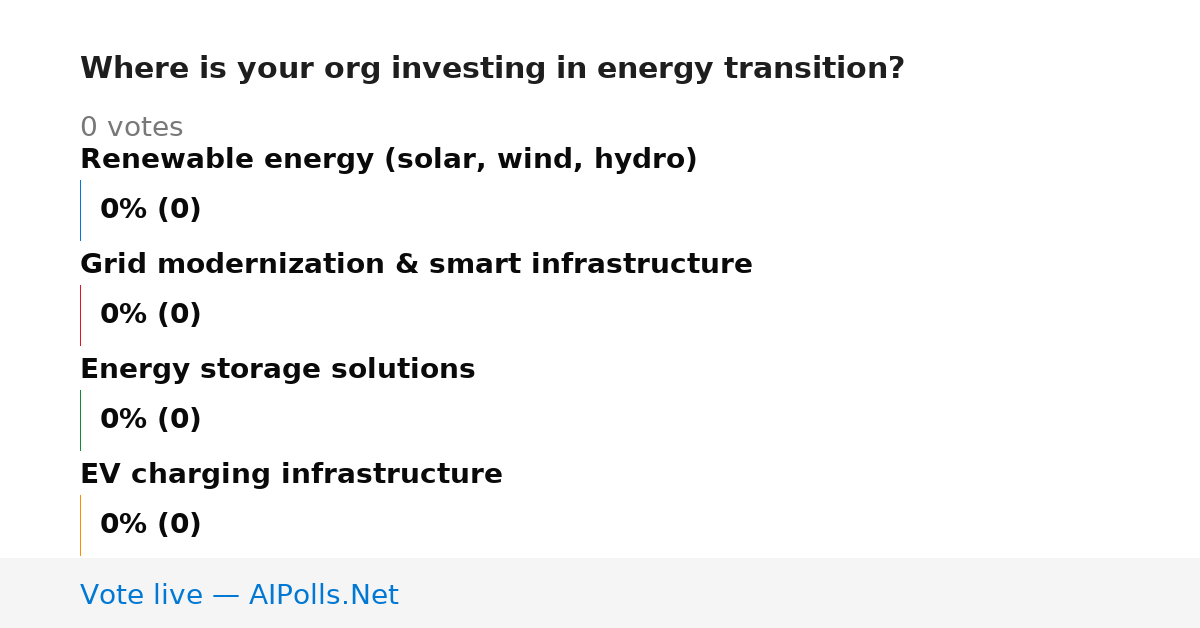 Where is your org investing in energy transition?

0 votes

Renewable energy (solar, wind, hydro)

0% (0)

Grid modernization & smart infrastructure

0% (0)

Energy storage solutions

0% (0)

EV charging infrastructure

0% (0)

Vote live — AIPolls.Net